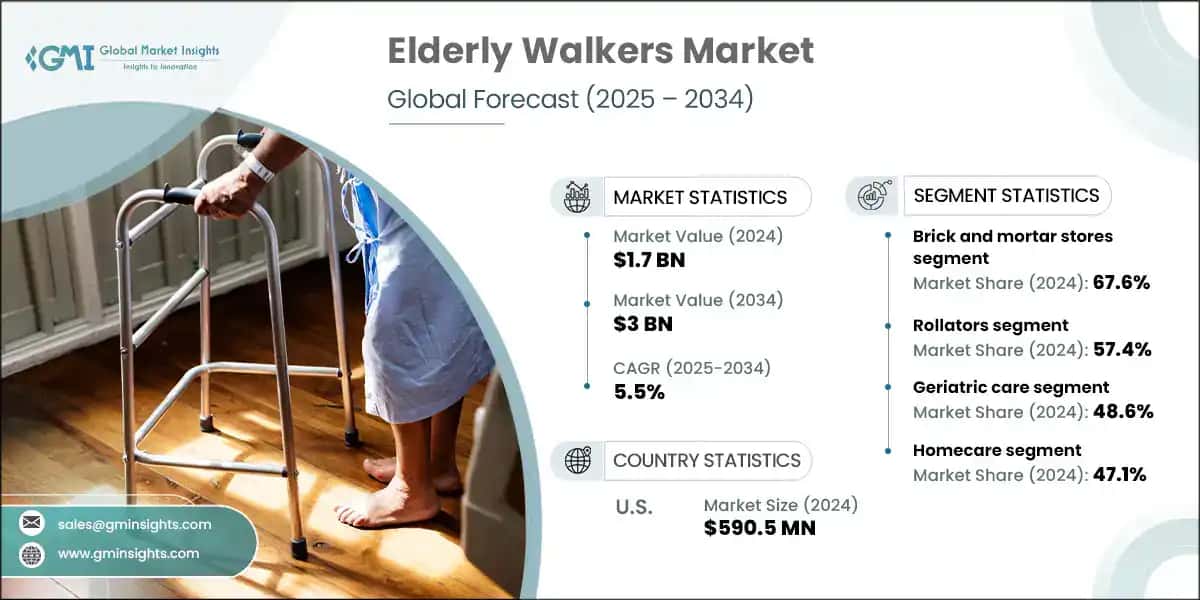 GMI Global Market Insights
Insights to Innovation

Elderly Walkers Market
Global Forecast (2025 – 2034)

MARKET STATISTICS

Market Value (2024)
$1.7 BN

Market Value (2034)
$3 BN

CAGR (2025-2034)
5.5%

COUNTRY STATISTICS

U.S.
Market Size (2024)
$590.5 MN

SEGMENT STATISTICS

Brick and mortar stores segment
Market Share (2024): 67.6%

Rollators segment
Market Share (2024): 57.4%

Geriatric care segment
Market Share (2024): 48.6%

Homecare segment
Market Share (2024): 47.1%

sales@gminsights.com
www.gminsights.com